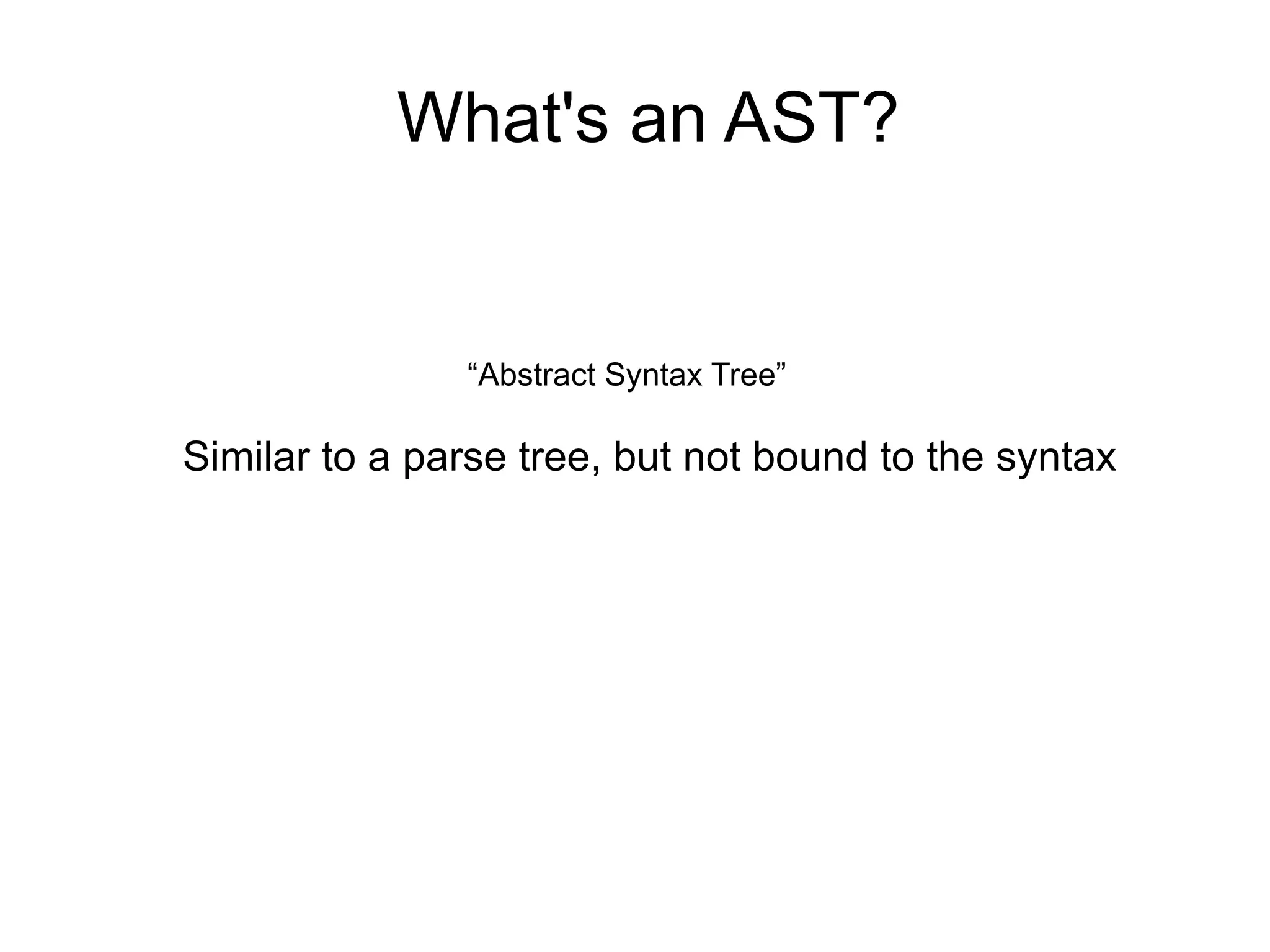 What's an AST?

“Abstract Syntax Tree”

Similar to a parse tree, but not bound to the syntax